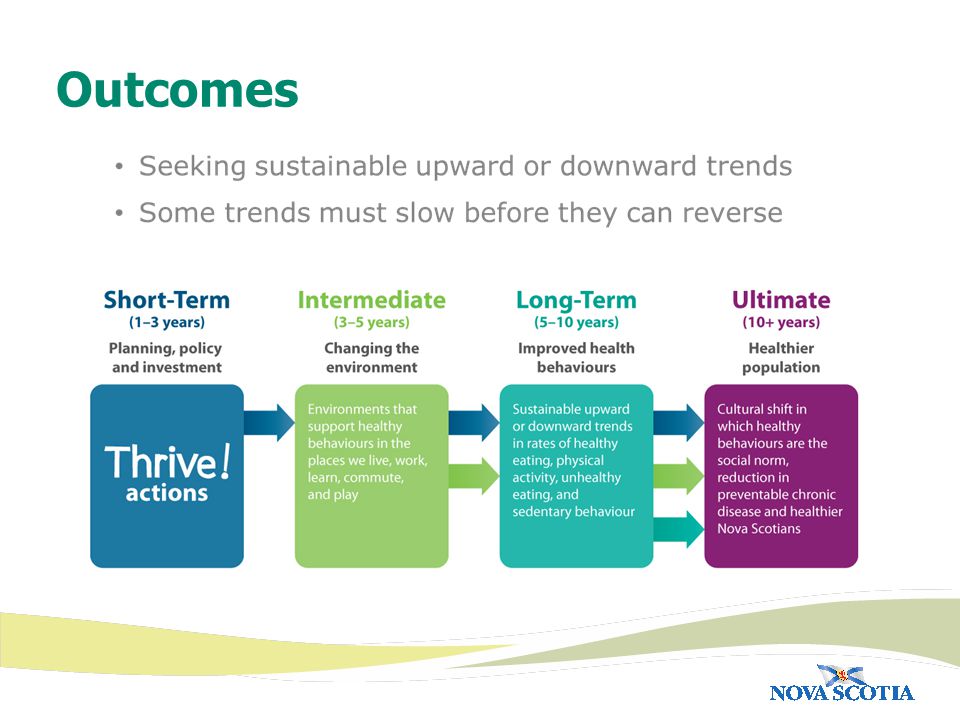 Outcomes

• Seeking sustainable upward or downward trends

• Some trends must slow before they can reverse

Short-Term
(1–3 years)
Planning, policy and investment

Thrive! actions

Intermediate
(3–5 years)
Changing the environment

Environments that support healthy behaviours in the places we live, work, learn, commute, and play

Long-Term
(5–10 years)
Improved health behaviours

Sustainable upward or downward trends in rates of healthy eating, physical activity, unhealthy eating, and sedentary behaviour

Ultimate
(10+ years)
Healthier population

Cultural shift in which healthy behaviours are the social norm, reduction in preventable chronic disease and healthier Nova Scotians

NOVA SCOTIA